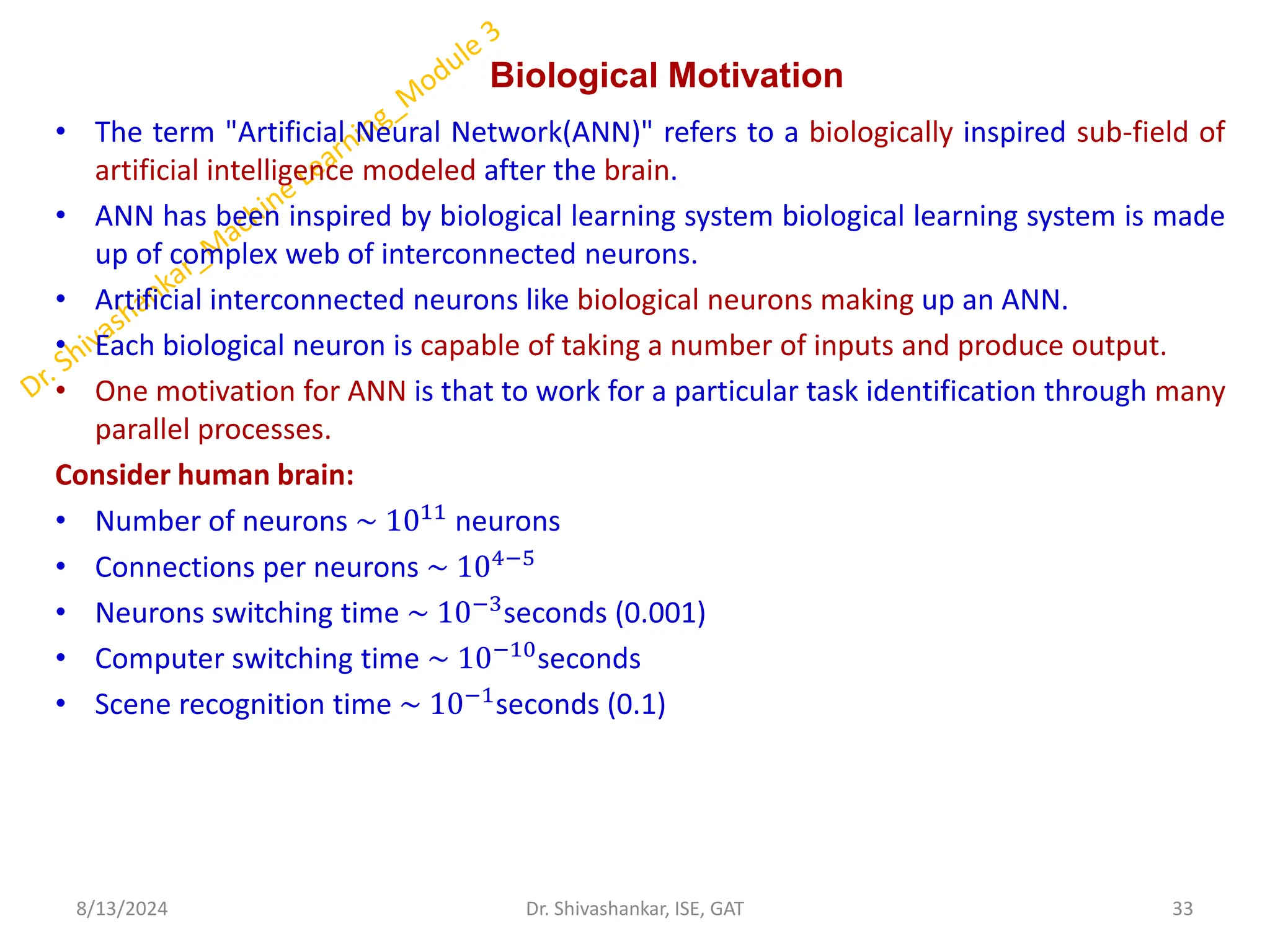 Dr. Shivashankar_Machine Learning_Module 3

Biological Motivation

• The term "Artificial Neural Network(ANN)" refers to a biologically inspired sub-field of artificial intelligence modeled after the brain.
• ANN has been inspired by biological learning system biological learning system is made up of complex web of interconnected neurons.
• Artificial interconnected neurons like biological neurons making up an ANN.
• Each biological neuron is capable of taking a number of inputs and produce output.
• One motivation for ANN is that to work for a particular task identification through many parallel processes.

Consider human brain:
• Number of neurons $\sim 10^{11}$ neurons
• Connections per neurons $\sim 10^{4-5}$
• Neurons switching time $\sim 10^{-3}$seconds (0.001)
• Computer switching time $\sim 10^{-10}$seconds
• Scene recognition time $\sim 10^{-1}$seconds (0.1)

8/13/2024 Dr. Shivashankar, ISE, GAT 33